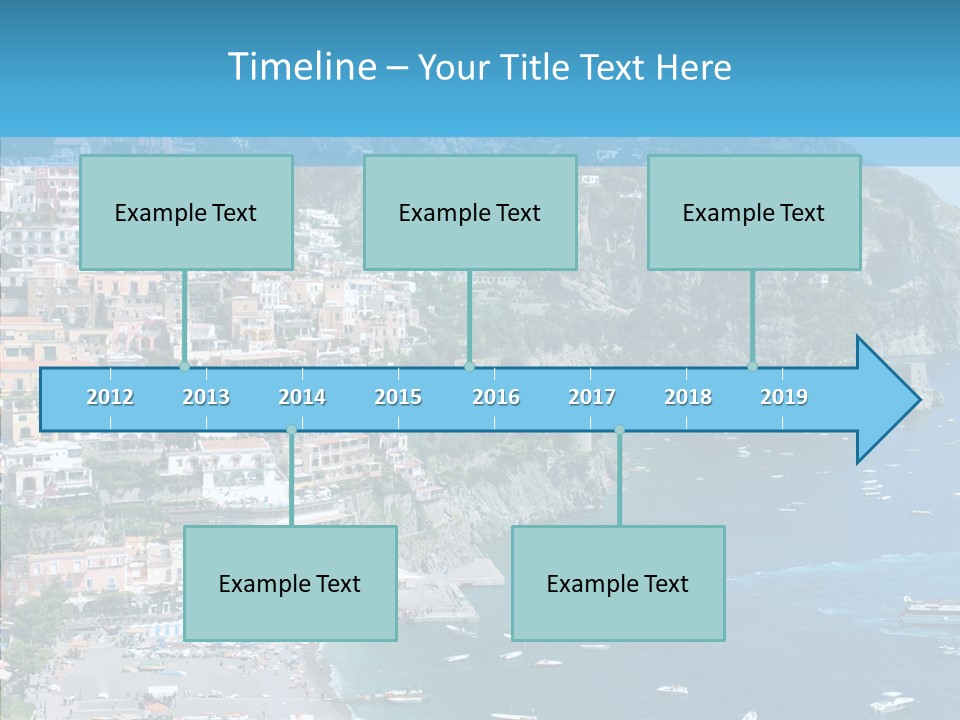 Timeline – Your Title Text Here

Example Text

Example Text

Example Text

2012 2013 2014 2015 2016 2017 2018 2019

Example Text

Example Text